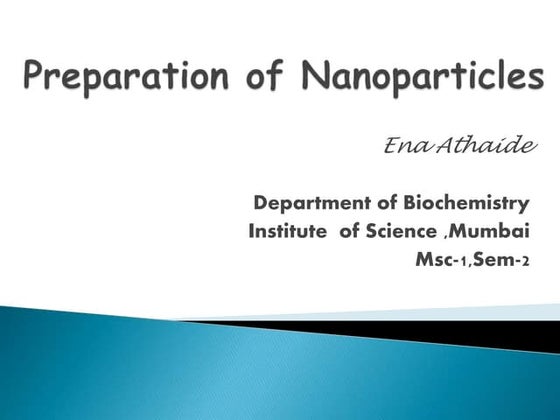 Preparation of Nanoparticles

Ena Athaide

Department of Biochemistry
Institute of Science ,Mumbai
Msc-1,Sem-2